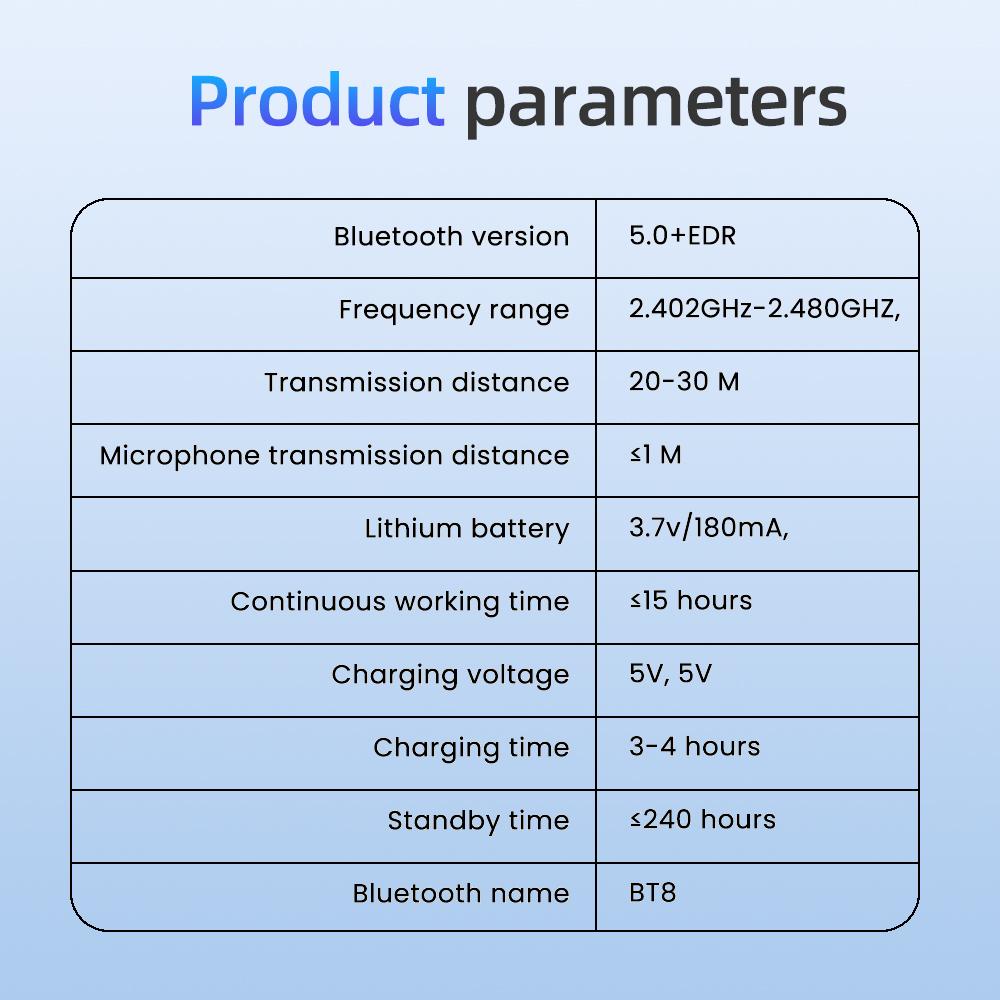 Product parameters

| Bluetooth version | 5.0+EDR |
|---|---|
| Frequency range | 2.402GHz-2.480GHZ, |
| Transmission distance | 20-30 M |
| Microphone transmission distance | ≤1 M |
| Lithium battery | 3.7v/180mA, |
| Continuous working time | ≤15 hours |
| Charging voltage | 5V, 5V |
| Charging time | 3-4 hours |
| Standby time | ≤240 hours |
| Bluetooth name | BT8 |